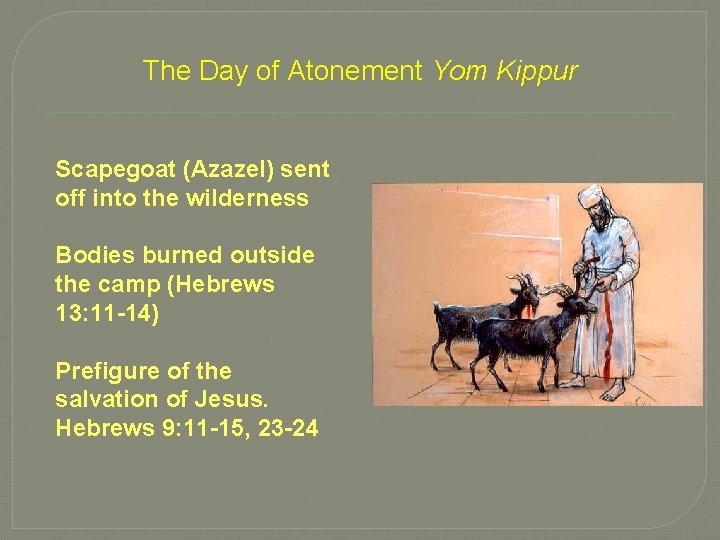 The Day of Atonement Yom Kippur

Scapegoat (Azazel) sent off into the wilderness

Bodies burned outside the camp (Hebrews 13:11-14)

Prefigure of the salvation of Jesus. Hebrews 9:11-15, 23-24